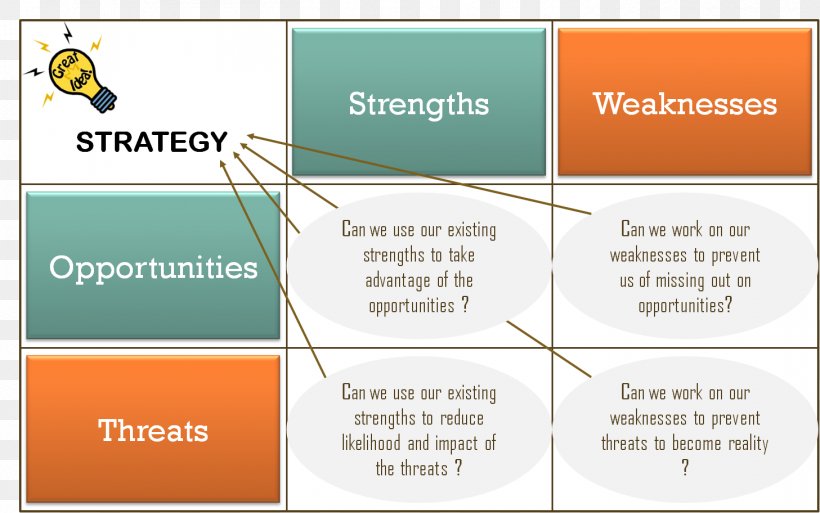 | Great Idea! STRATEGY | Strengths | Weaknesses |
|---|---|---|
| Opportunities | Can we use our existing strengths to take advantage of the opportunities ? | Can we work on our weaknesses to prevent us of missing out on opportunities? |
| Threats | Can we use our existing strengths to reduce likelihood and impact of the threats ? | Can we work on our weaknesses to prevent threats to become reality ? |